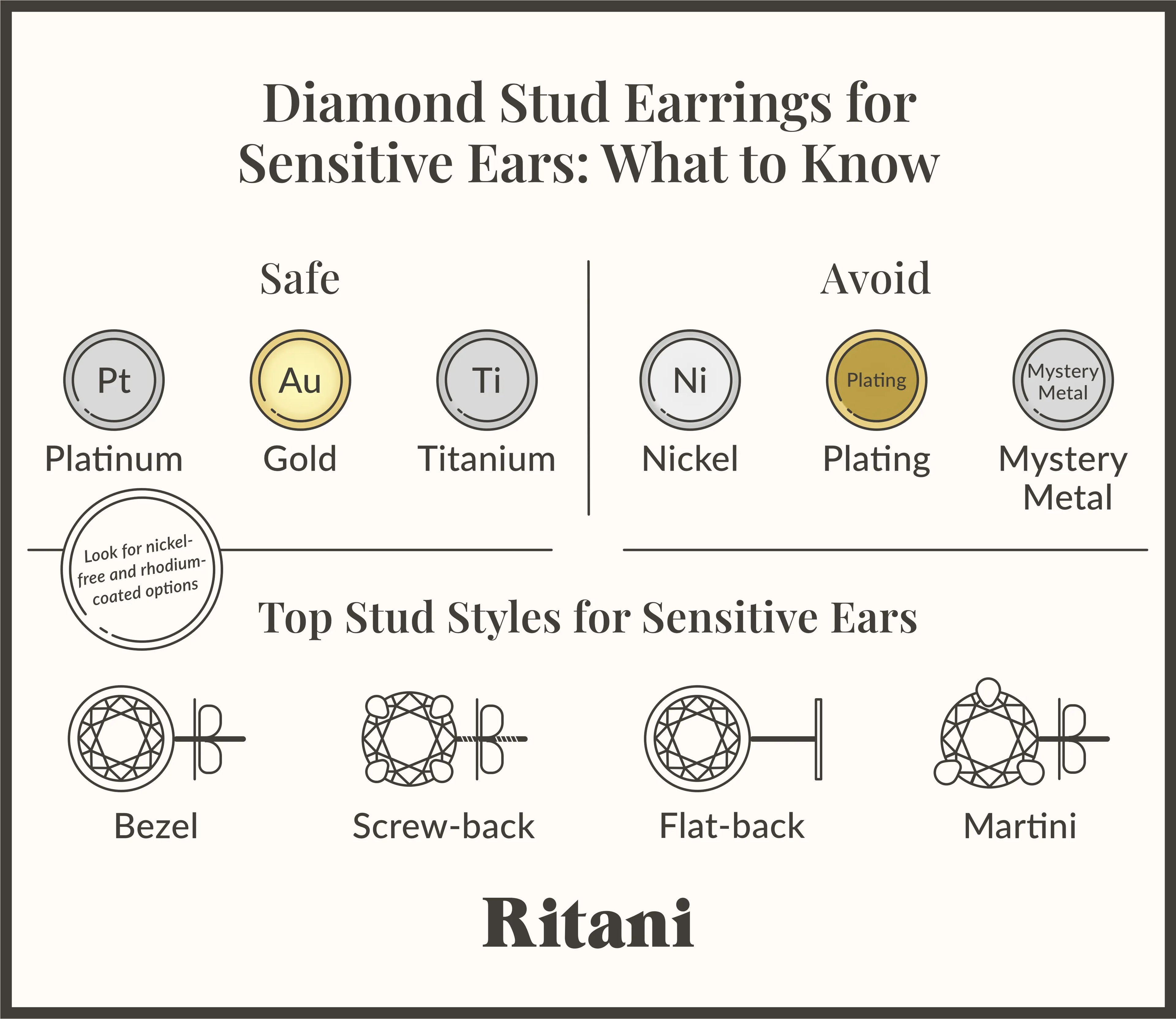 Diamond Stud Earrings for Sensitive Ears: What to Know

Safe

Pt
Platinum

Au
Gold

Ti
Titanium

Avoid

Ni
Nickel

Plating
Plating

Mystery Metal
Mystery Metal

Look for nickel-free and rhodium-coated options

Top Stud Styles for Sensitive Ears

Bezel

Screw-back

Flat-back

Martini

Ritani